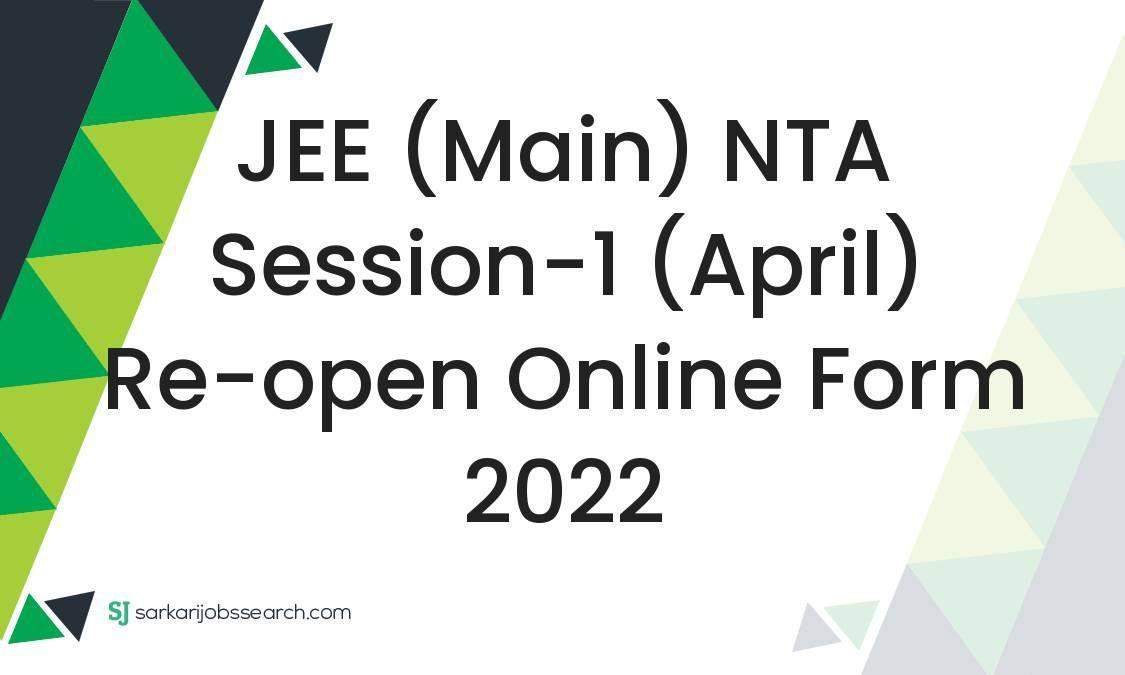 JEE (Main) NTA Session-1 (April) Re-open Online Form 2022

SJ sarkarijobssearch.com